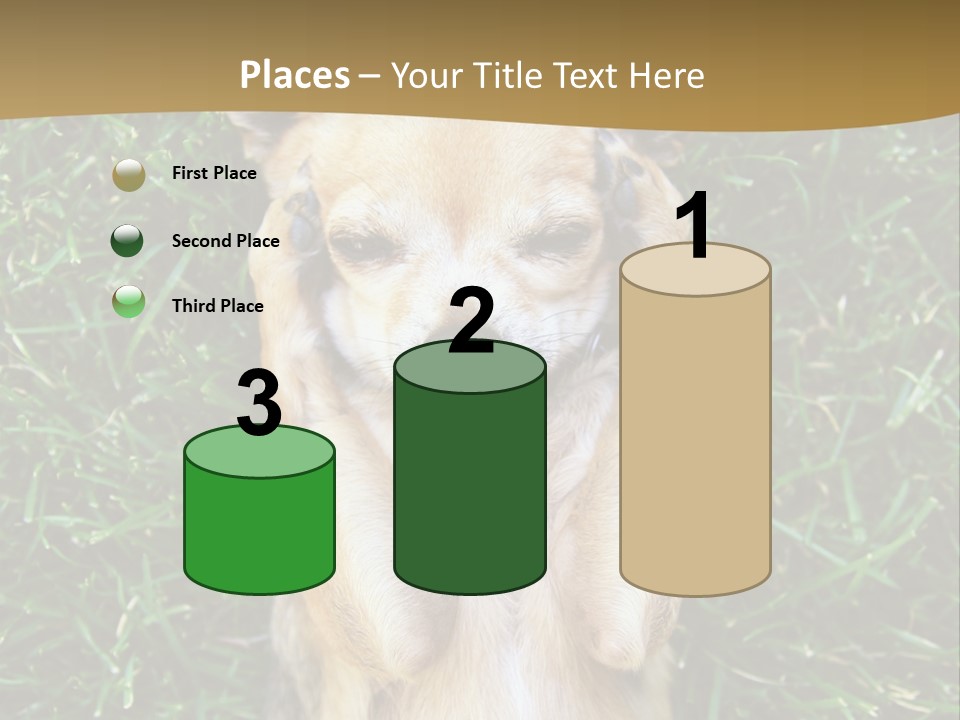 Places – Your Title Text Here

First Place

Second Place

Third Place

3

2

1